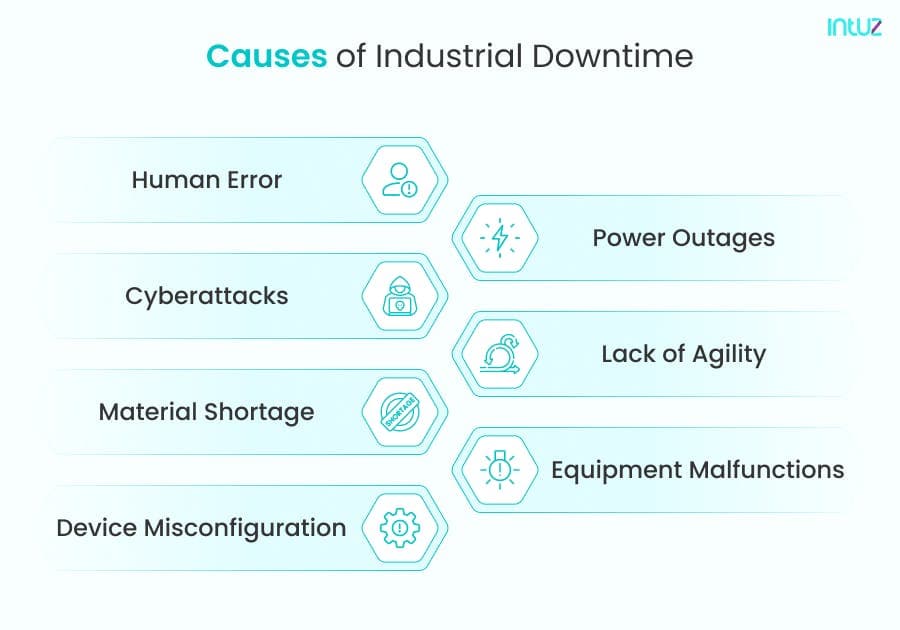 intuz

Causes of Industrial Downtime

Human Error

Power Outages

Cyberattacks

Lack of Agility

Material Shortage

SHORTAGE

Equipment Malfunctions

Device Misconfiguration